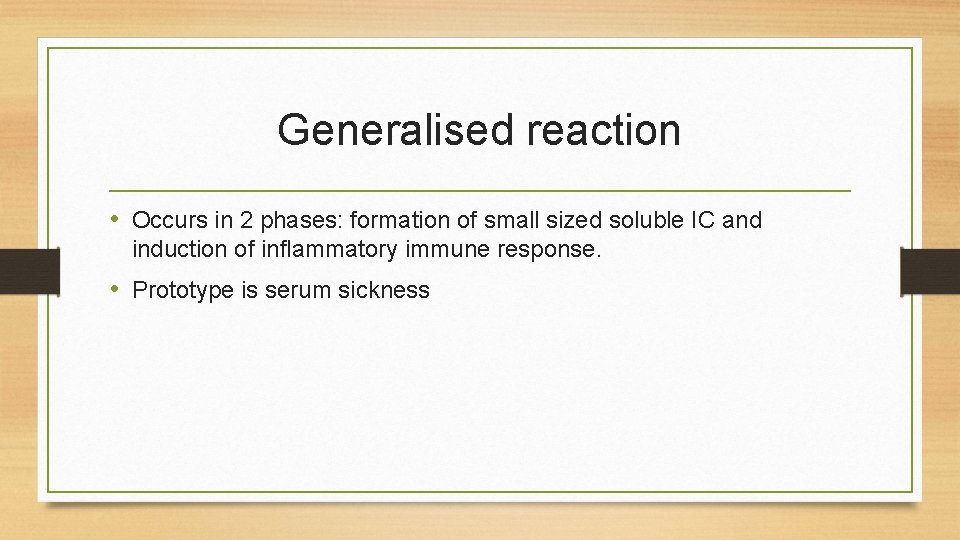 Generalised reaction

• Occurs in 2 phases: formation of small sized soluble IC and induction of inflammatory immune response.

• Prototype is serum sickness